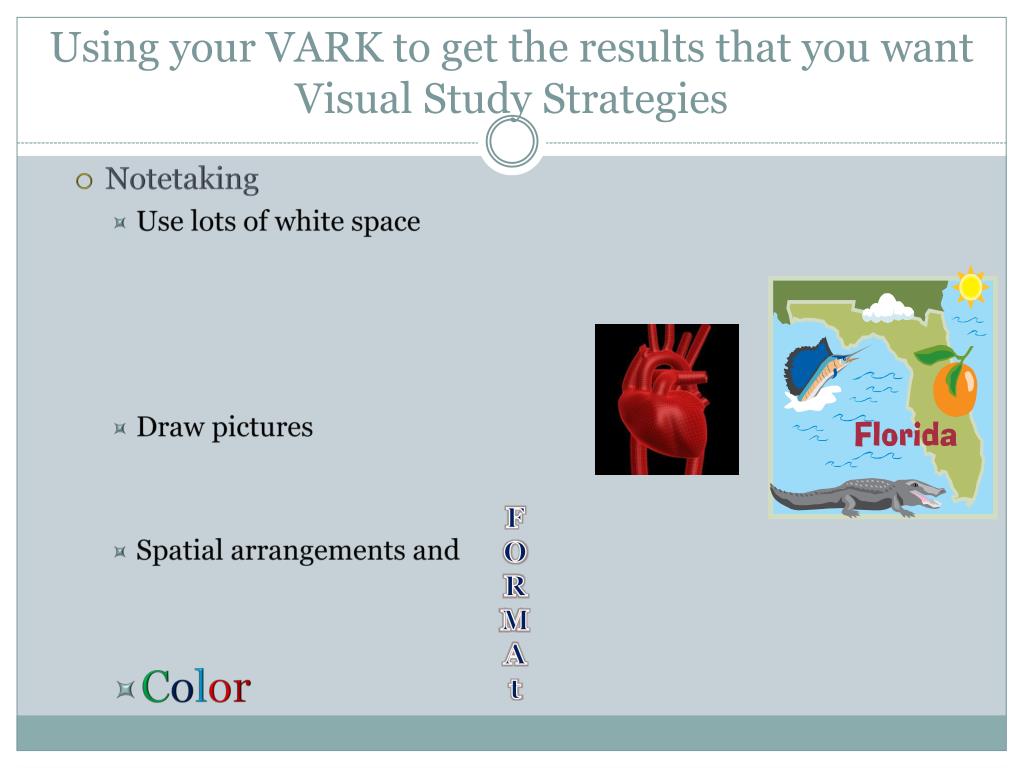 Using your VARK to get the results that you want
Visual Study Strategies

Notetaking

Use lots of white space

Draw pictures

Spatial arrangements and

F
O
R
M
A
t

Color

Florida